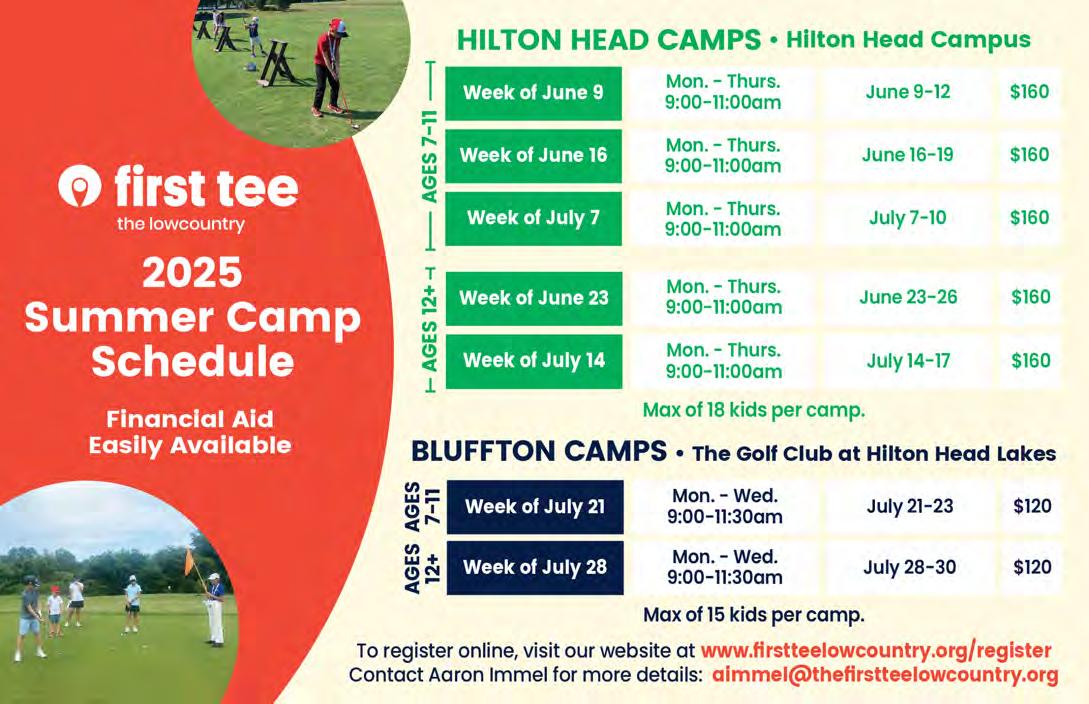 first tee
the lowcountry

2025 Summer Camp Schedule

Financial Aid Easily Available

HILTON HEAD CAMPS • Hilton Head Campus

AGES 7-11

| Week of June 9 | Mon. - Thurs. 9:00-11:00am | June 9-12 | $160 |
|---|---|---|---|
| Week of June 16 | Mon. - Thurs. 9:00-11:00am | June 16-19 | $160 |
| Week of July 7 | Mon. - Thurs. 9:00-11:00am | July 7-10 | $160 |

AGES 12+

| Week of June 23 | Mon. - Thurs. 9:00-11:00am | June 23-26 | $160 |
|---|---|---|---|
| Week of July 14 | Mon. - Thurs. 9:00-11:00am | July 14-17 | $160 |

Max of 18 kids per camp.

BLUFFTON CAMPS • The Golf Club at Hilton Head Lakes

| AGES 7-11 | Week of July 21 | Mon. - Wed. 9:00-11:30am | July 21-23 | $120 |
|---|---|---|---|---|
| AGES 12+ | Week of July 28 | Mon. - Wed. 9:00-11:30am | July 28-30 | $120 |

Max of 15 kids per camp.

To register online, visit our website at www.firstteelowcountry.org/register
Contact Aaron Immel for more details: aimmel@thefirstteelowcountry.org